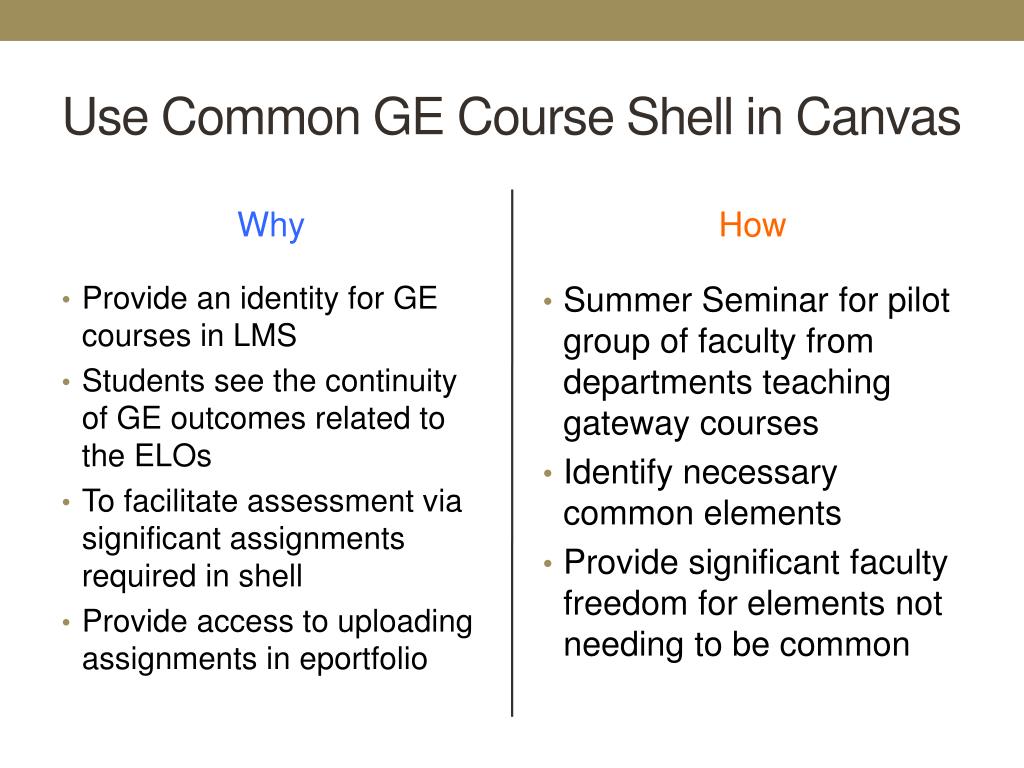 Use Common GE Course Shell in Canvas

Why

• Provide an identity for GE courses in LMS
• Students see the continuity of GE outcomes related to the ELOs
• To facilitate assessment via significant assignments required in shell
• Provide access to uploading assignments in eportfolio

How

• Summer Seminar for pilot group of faculty from departments teaching gateway courses
• Identify necessary common elements
• Provide significant faculty freedom for elements not needing to be common